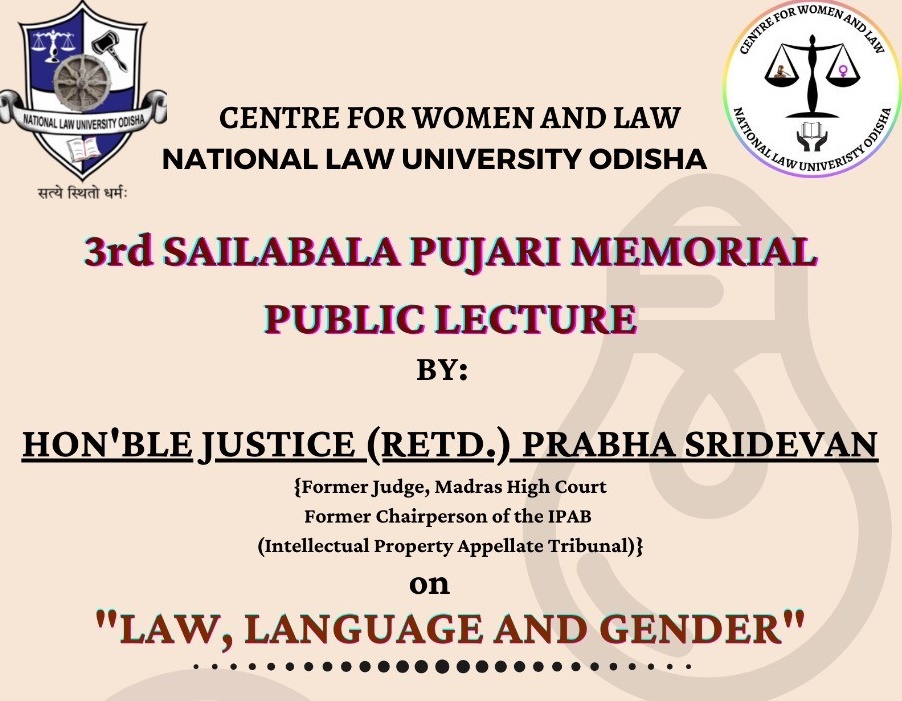 NATIONAL LAW UNIVERSITY ODISHA

सत्ये स्थितो धर्मः

CENTRE FOR WOMEN AND LAW
NATIONAL LAW UNIVERSITY ODISHA

CENTRE FOR WOMEN AND LAW
NATIONAL LAW UNIVERSITY ODISHA

3rd SAILABALA PUJARI MEMORIAL PUBLIC LECTURE

BY:

HON'BLE JUSTICE (RETD.) PRABHA SRIDEVAN

{Former Judge, Madras High Court
Former Chairperson of the IPAB
(Intellectual Property Appellate Tribunal)}

on

"LAW, LANGUAGE AND GENDER"